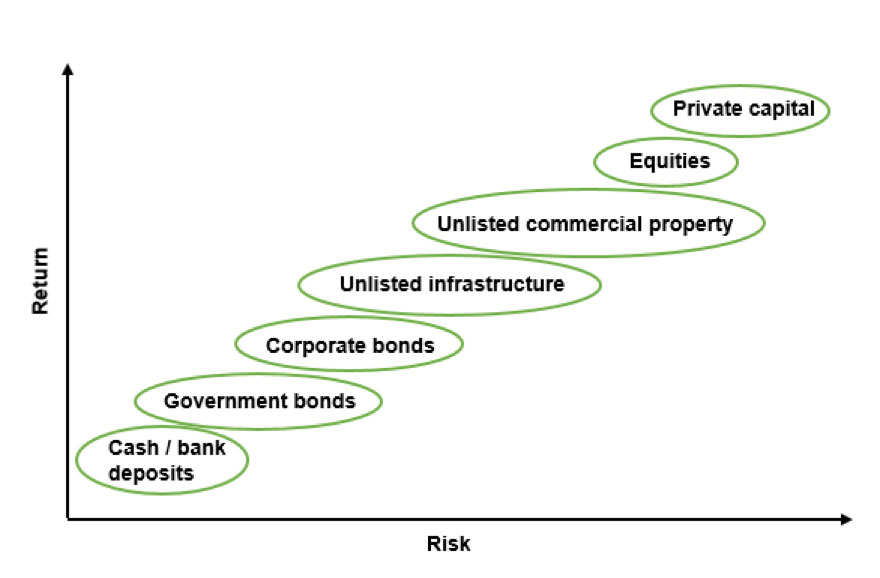 Return

Private capital

Equities

Unlisted commercial property

Unlisted infrastructure

Corporate bonds

Government bonds

Cash / bank deposits

Risk